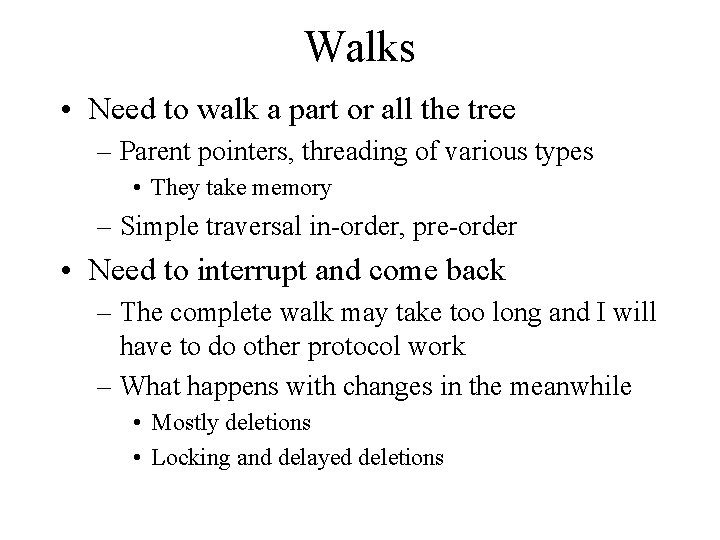 Walks

• Need to walk a part or all the tree
– Parent pointers, threading of various types
• They take memory
– Simple traversal in-order, pre-order
• Need to interrupt and come back
– The complete walk may take too long and I will have to do other protocol work
– What happens with changes in the meanwhile
• Mostly deletions
• Locking and delayed deletions